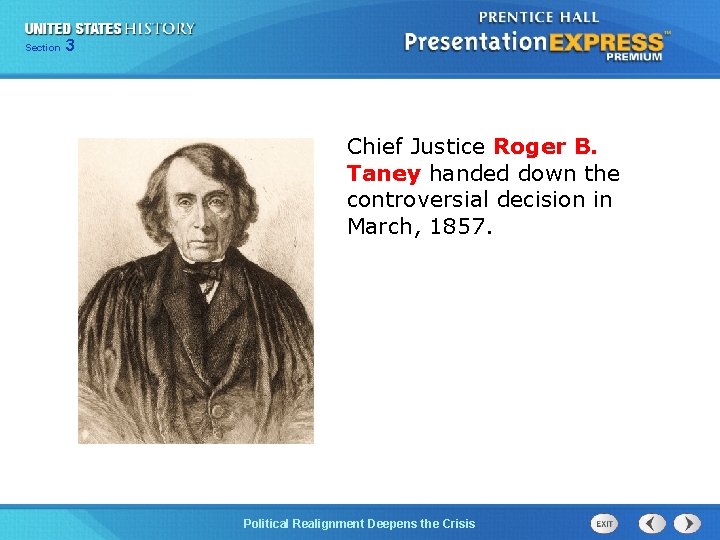 UNITED STATES HISTORY
Section 3

PRENTICE HALL
PresentationEXPRESS™
PREMIUM

Chief Justice Roger B. Taney handed down the controversial decision in March, 1857.

Political Realignment Deepens the Crisis

EXIT